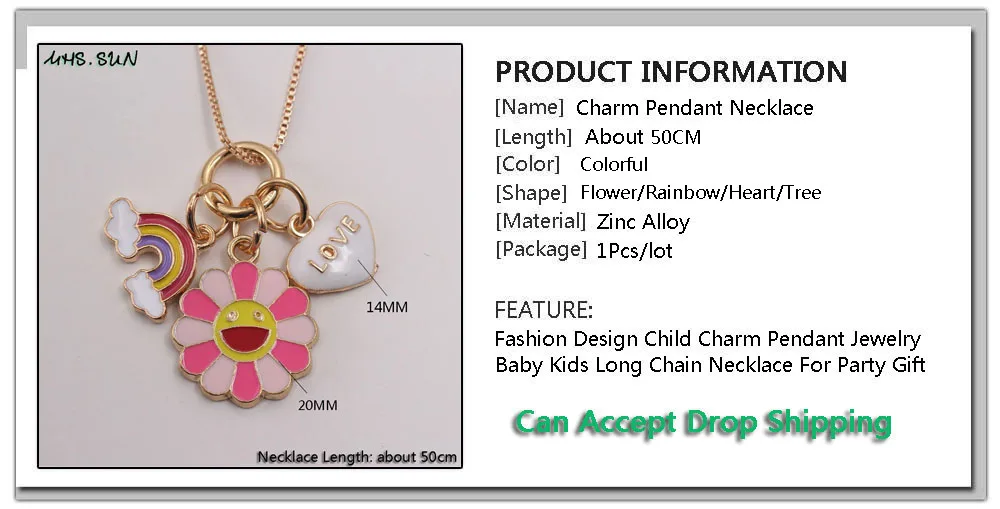 MHS.SUN

LOVE

14MM

20MM

Necklace Length: about 50cm

PRODUCT INFORMATION
[Name] Charm Pendant Necklace
[Length] About 50CM
[Color] Colorful
[Shape] Flower/Rainbow/Heart/Tree
[Material] Zinc Alloy
[Package] 1Pcs/lot

FEATURE:
Fashion Design Child Charm Pendant Jewelry Baby Kids Long Chain Necklace For Party Gift

Can Accept Drop Shipping